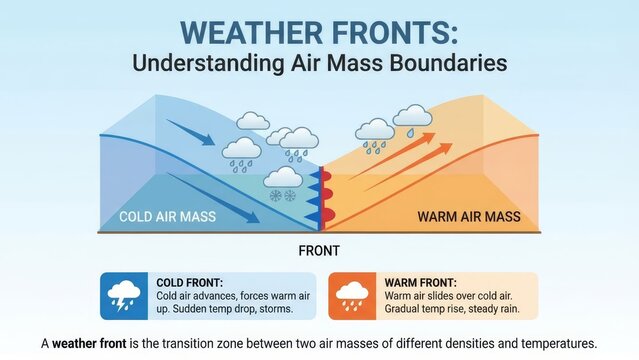 WEATHER FRONTS:
Understanding Air Mass Boundaries

COLD AIR MASS

WARM AIR MASS

FRONT

COLD FRONT:
Cold air advances, forces warm air up. Sudden temp drop, storms.

WARM FRONT:
Warm air slides over cold air. Gradual temp rise, steady rain.

A weather front is the transition zone between two air masses of different densities and temperatures.